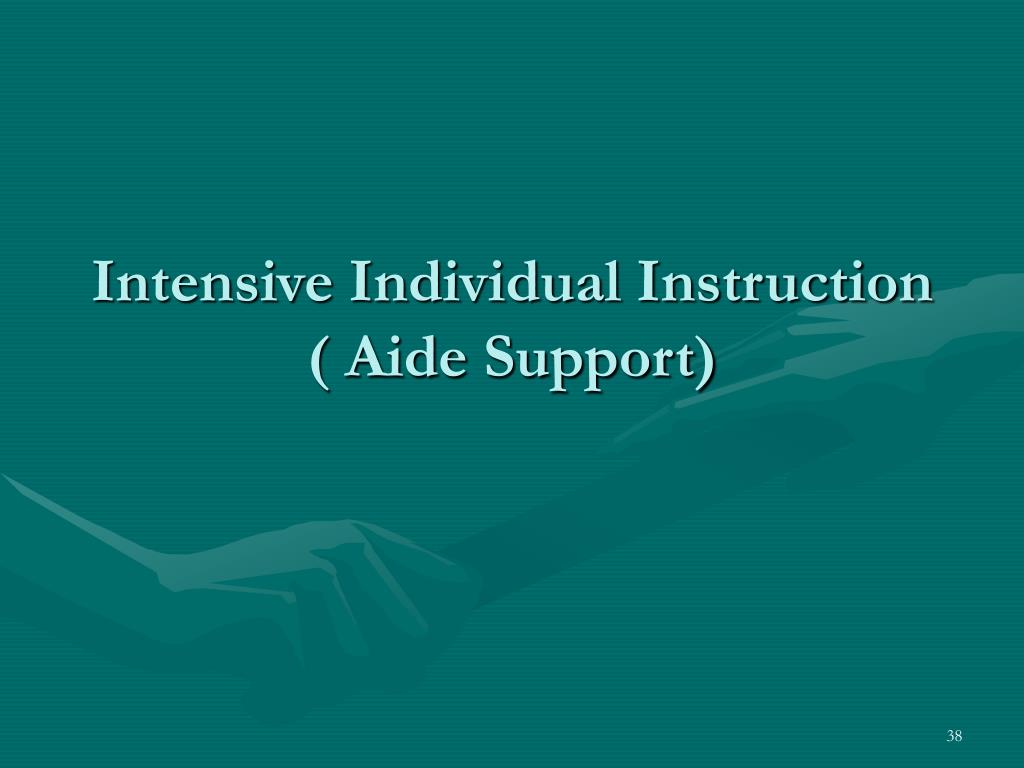 Intensive Individual Instruction
( Aide Support)

38